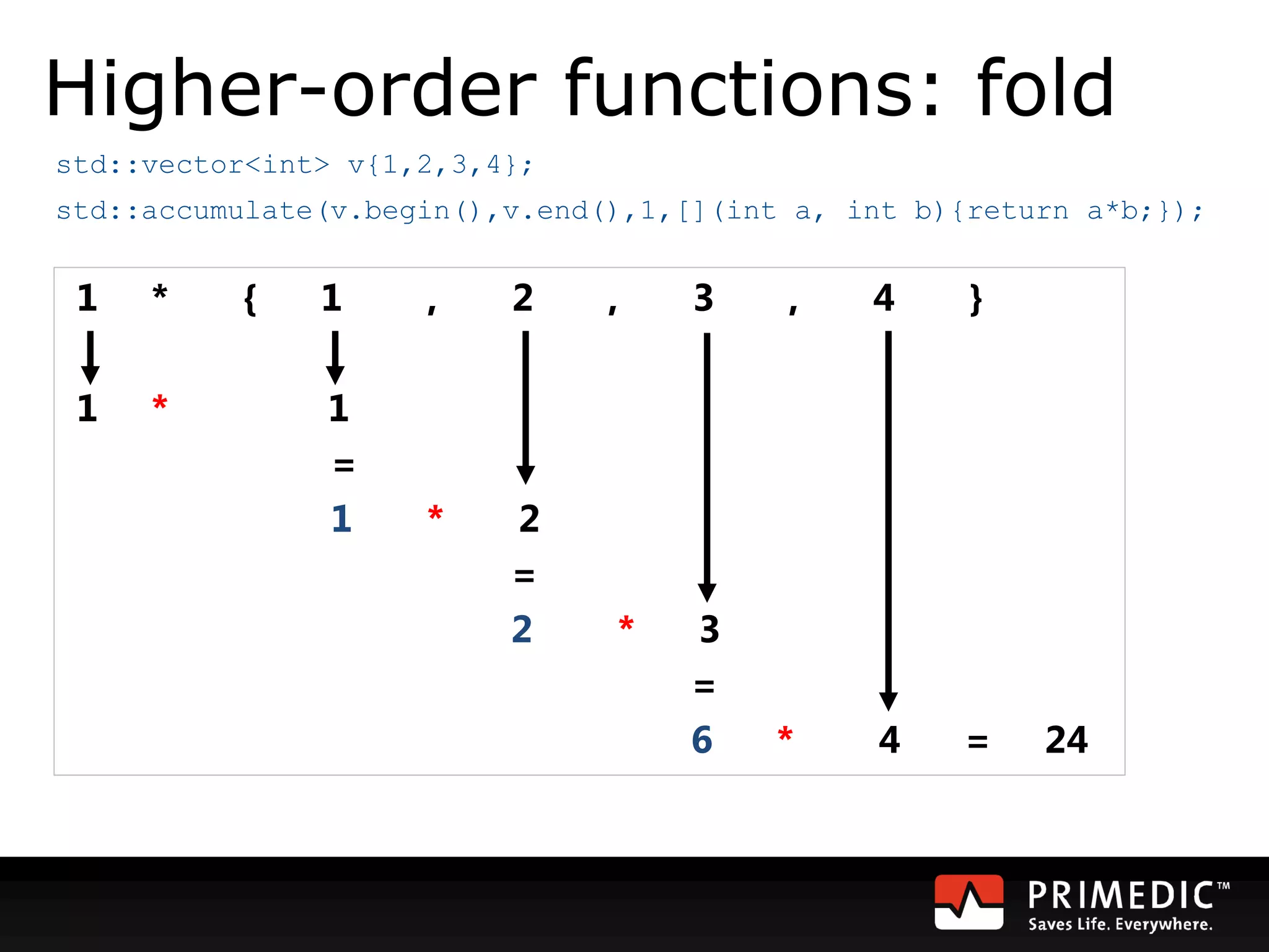 Higher-order functions: fold

std::vector<int> v{1,2,3,4};

std::accumulate(v.begin(),v.end(),1,[](int a, int b){return a*b;});

1 * { 1 , 2 , 3 , 4 }

1 * 1

=

1 * 2

=

2 * 3

=

6 * 4 = 24

PRIMEDIC™
Saves Life. Everywhere.